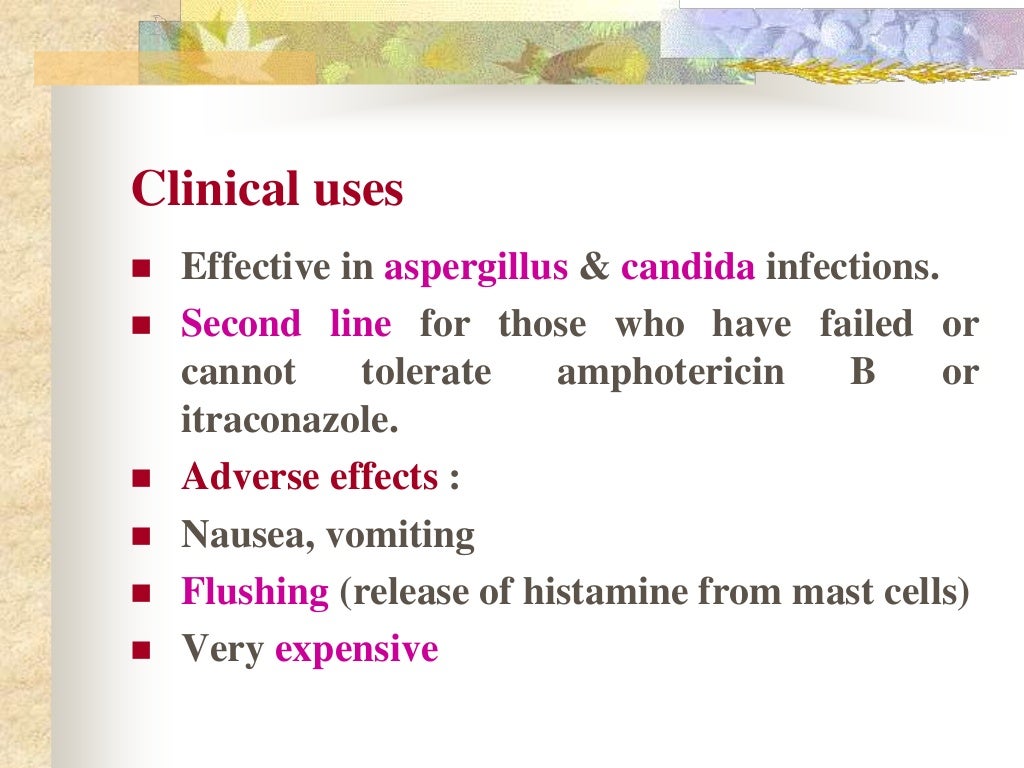 Clinical uses

- Effective in aspergillus & candida infections.
- Second line for those who have failed or cannot tolerate amphotericin B or itraconazole.
- Adverse effects :
- Nausea, vomiting
- Flushing (release of histamine from mast cells)
- Very expensive